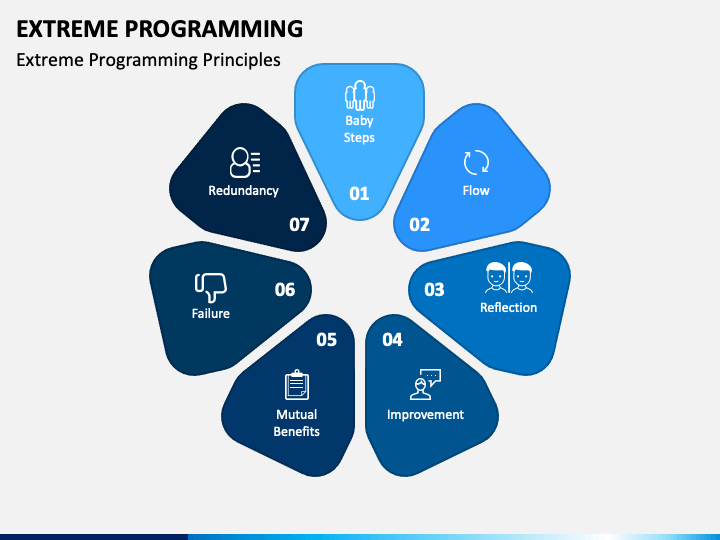 EXTREME PROGRAMMING

Extreme Programming Principles

Baby Steps
01

Flow
02

03
Reflection

04
Improvement

05
Mutual Benefits

06
Failure

Redundancy
07